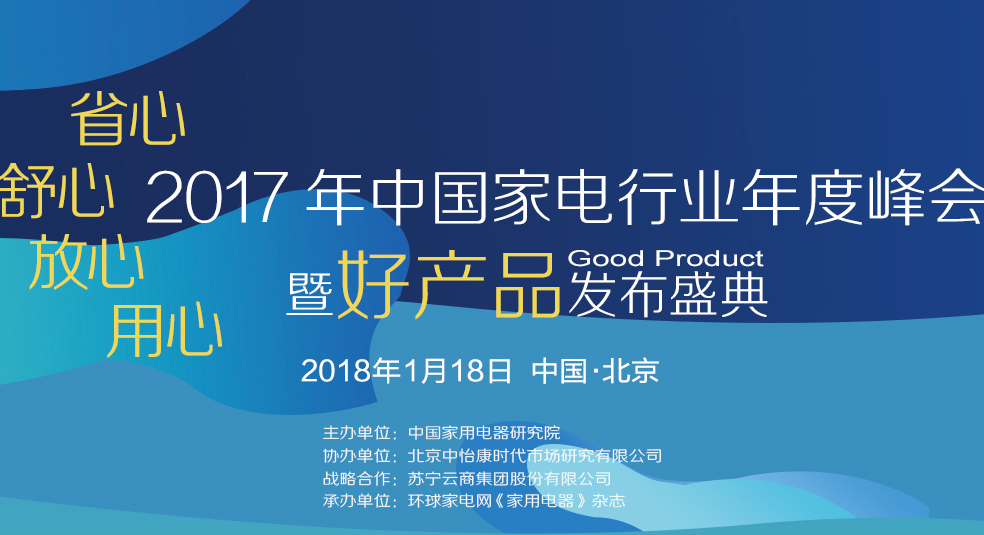 省心
舒心
放心
用心

2017 年中国家电行业年度峰会

暨好产品 Good Product 发布盛典

2018年1月18日 中国·北京

主办单位：中国家用电器研究院
协办单位：北京中怡康时代市场研究有限公司
战略合作：苏宁云商集团股份有限公司
承办单位：环球家电网《家用电器》杂志